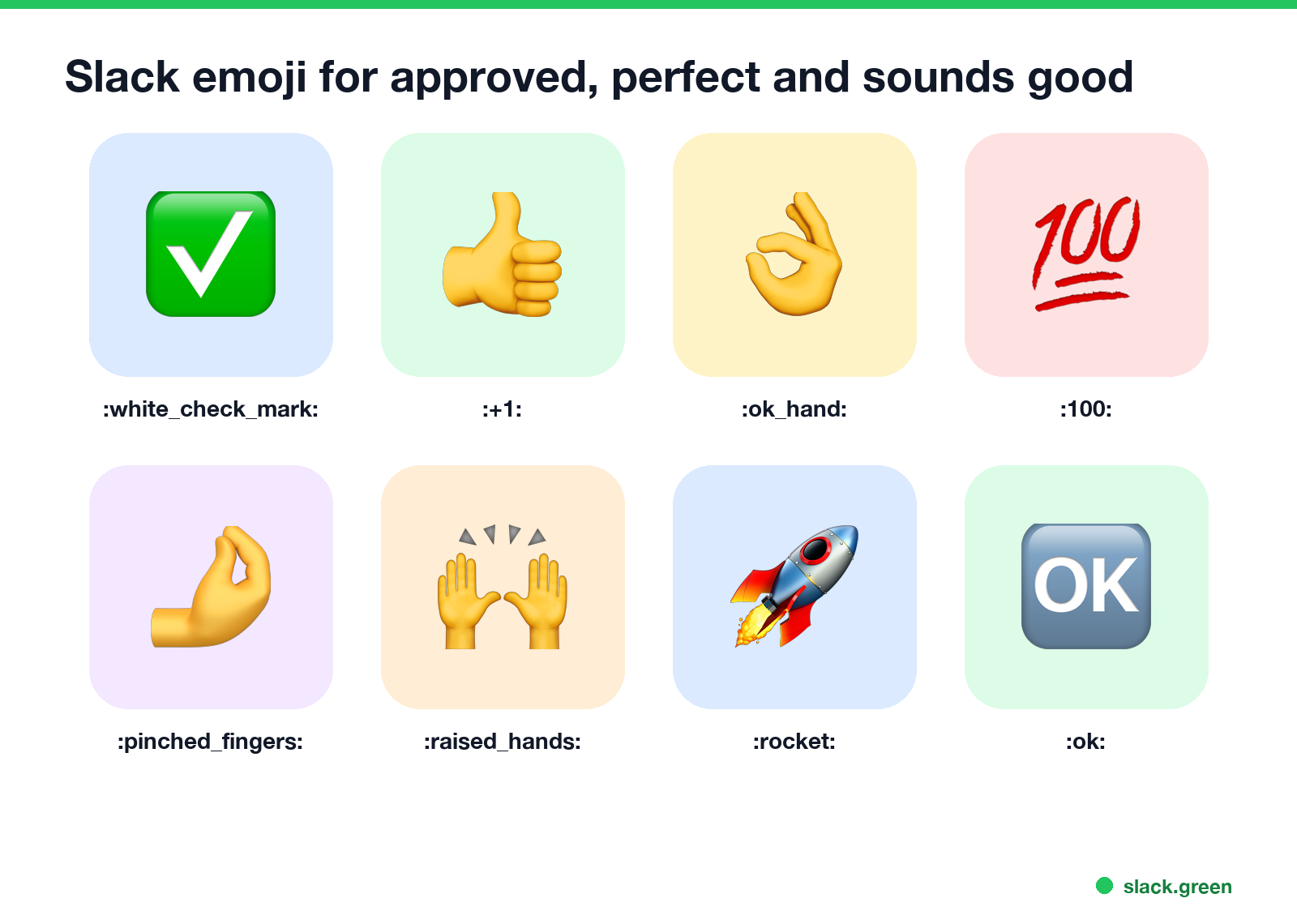 Slack emoji for approved, perfect and sounds good

:white_check_mark:

:+1:

:ok_hand:

100

:100:

:pinched_fingers:

:raised_hands:

:rocket:

OK

:ok:

slack.green